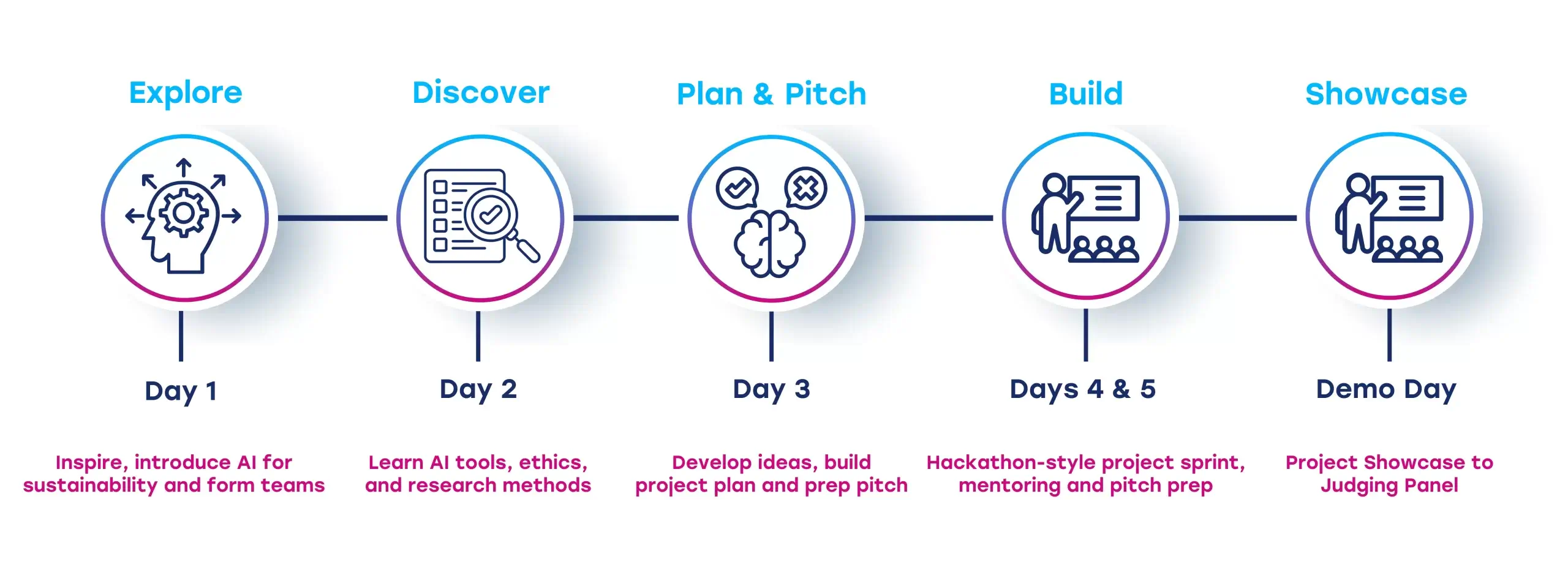 Explore

Day 1

Inspire, introduce AI for sustainability and form teams

Discover

Day 2

Learn AI tools, ethics, and research methods

Plan & Pitch

Day 3

Develop ideas, build project plan and prep pitch

Build

Days 4 & 5

Hackathon-style project sprint, mentoring and pitch prep

Showcase

Demo Day

Project Showcase to Judging Panel